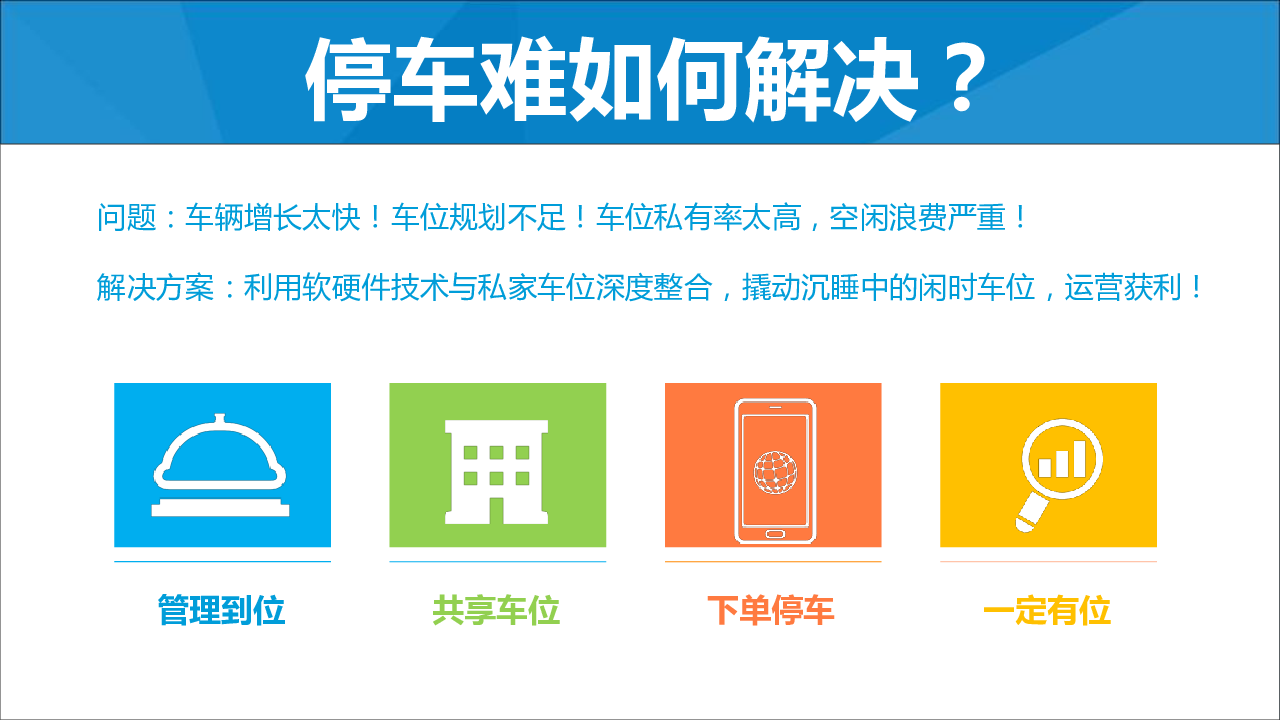 停车难如何解决？

问题：车辆增长太快！车位规划不足！车位私有率太高，空闲浪费严重！

解决方案：利用软硬件技术与私家车位深度整合，撬动沉睡中的闲时车位，运营获利！

管理到位

共享车位

下单停车

一定有位